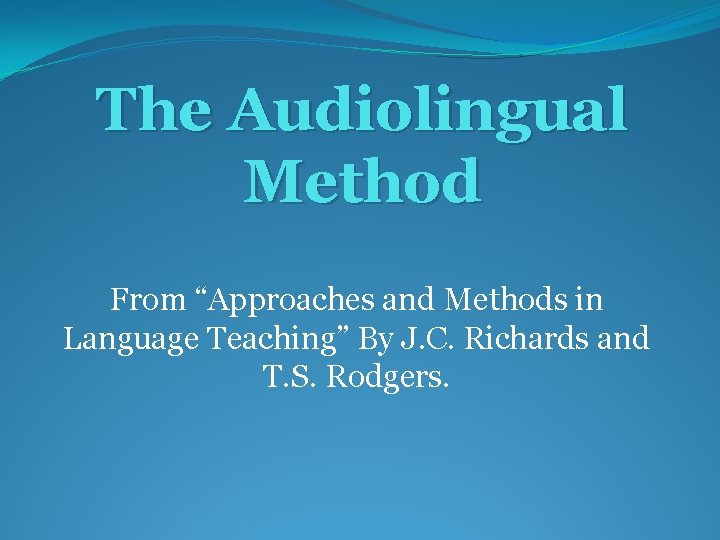 The Audiolingual Method

From “Approaches and Methods in Language Teaching” By J.C. Richards and T.S. Rodgers.